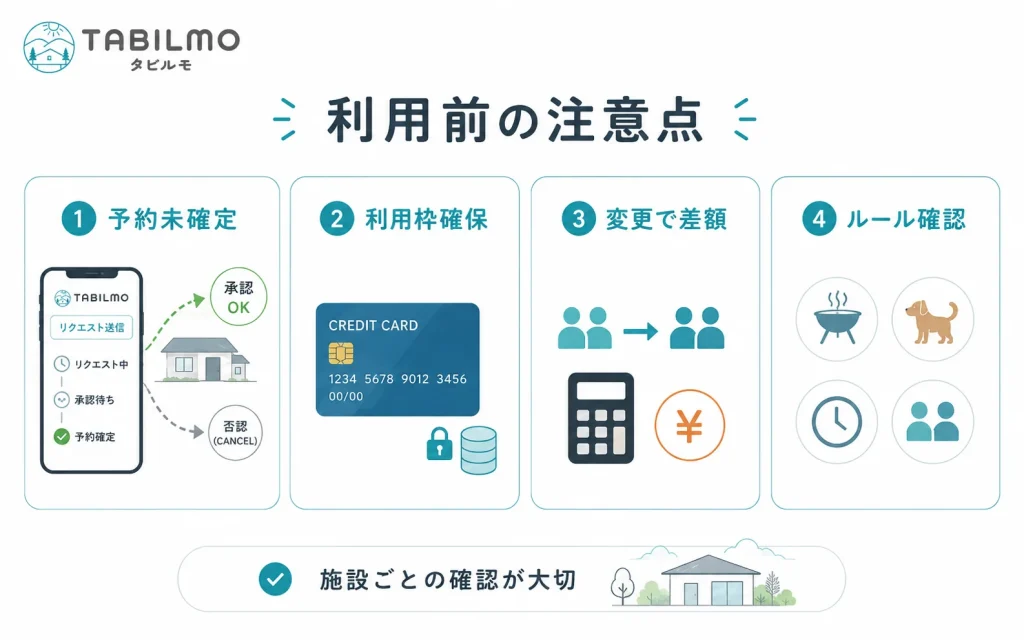 TABILMO
タビルモ

利用前の注意点

1 予約未確定

TABILMO
リクエスト送信
リクエスト中
承認待ち
予約確定

承認
OK

否認
(CANCEL)

2 利用枠確保

CREDIT CARD
1234 5678 9012 3456
00/00

3 変更で差額

¥

4 ルール確認

施設ごとの確認が大切